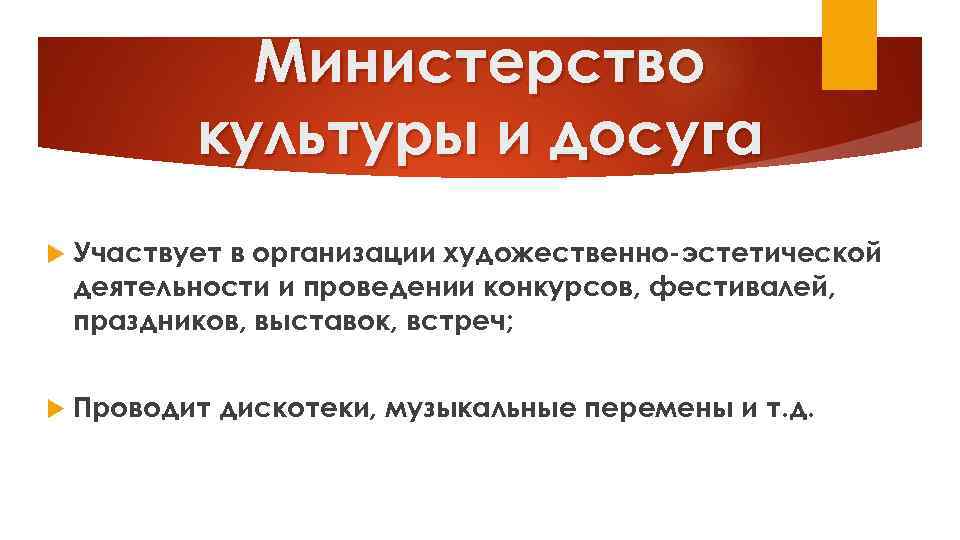 Министерство культуры и досуга

Участвует в организации художественно-эстетической деятельности и проведении конкурсов, фестивалей, праздников, выставок, встреч;

Проводит дискотеки, музыкальные перемены и т.д.